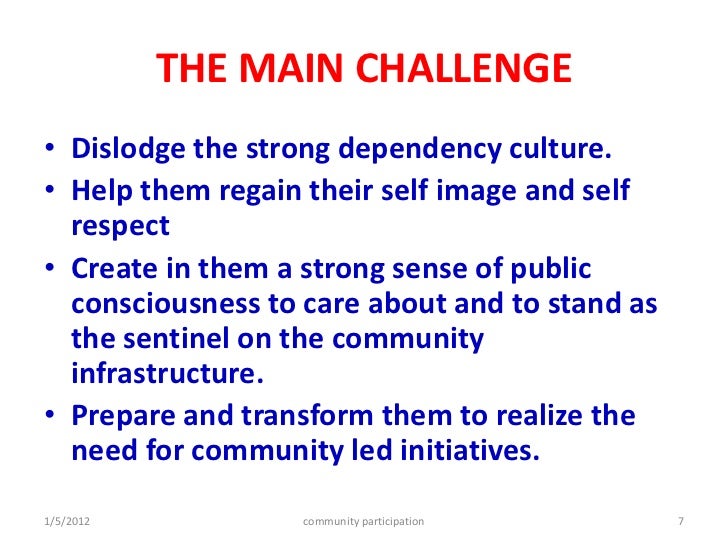 THE MAIN CHALLENGE

• Dislodge the strong dependency culture.
• Help them regain their self image and self respect
• Create in them a strong sense of public consciousness to care about and to stand as the sentinel on the community infrastructure.
• Prepare and transform them to realize the need for community led initiatives.

1/5/2012 community participation 7